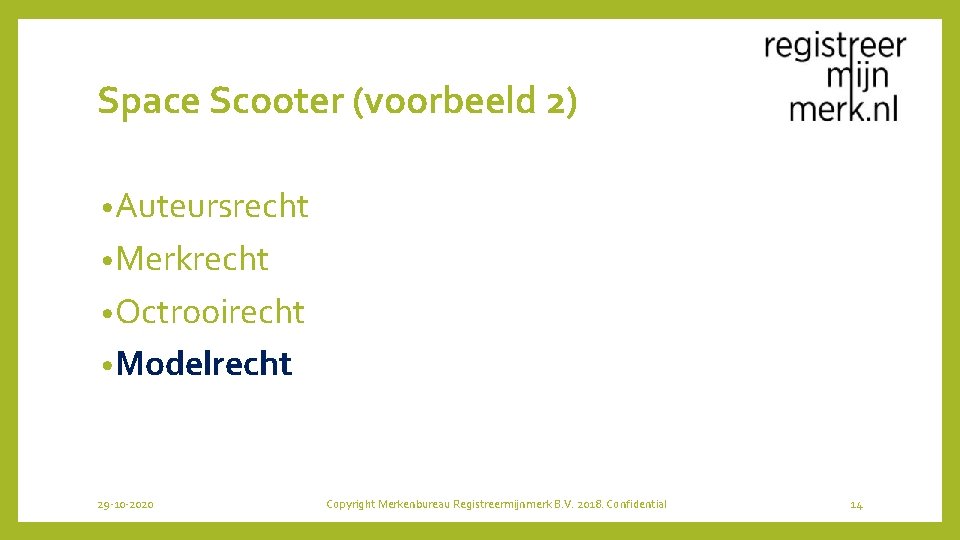 registreer
mijn
merk.nl

Space Scooter (voorbeeld 2)

• Auteursrecht
• Merkrecht
• Octrooirecht
• Modelrecht

29-10-2020

Copyright Merkenbureau Registreermijnmerk B.V. 2018. Confidential

14